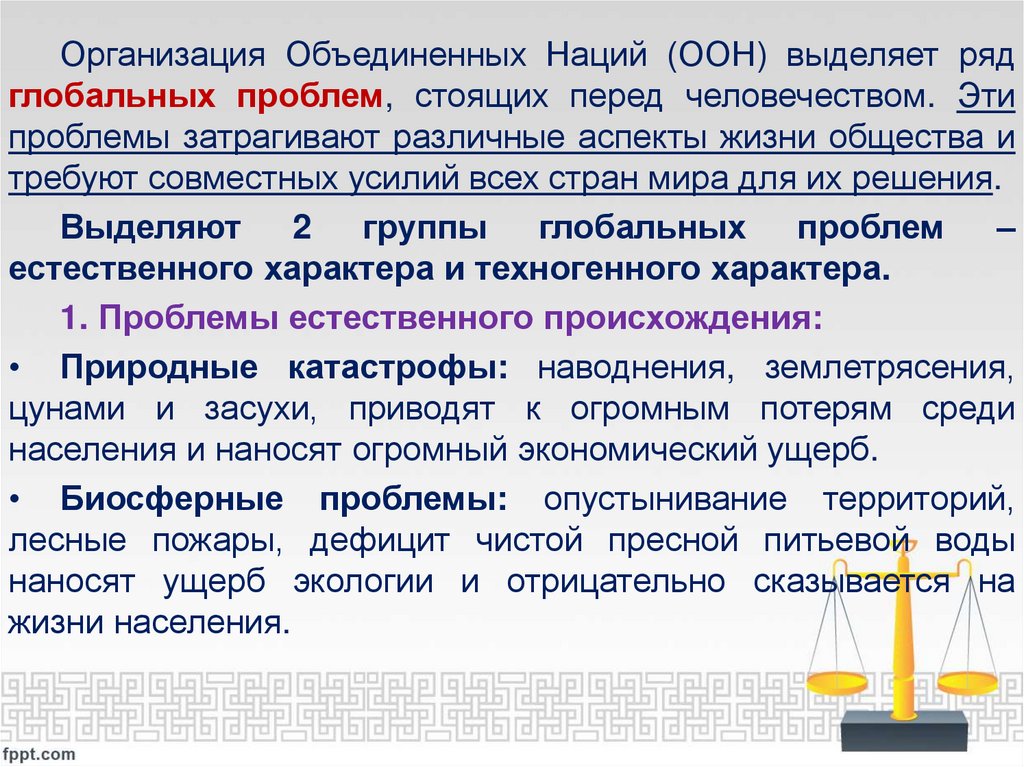 Организация Объединенных Наций (ООН) выделяет ряд глобальных проблем, стоящих перед человечеством. Эти проблемы затрагивают различные аспекты жизни общества и требуют совместных усилий всех стран мира для их решения.

Выделяют 2 группы глобальных проблем – естественного характера и техногенного характера.

1. Проблемы естественного происхождения:

• Природные катастрофы: наводнения, землетрясения, цунами и засухи, приводят к огромным потерям среди населения и наносят огромный экономический ущерб.

• Биосферные проблемы: опустынивание территорий, лесные пожары, дефицит чистой пресной питьевой воды наносят ущерб экологии и отрицательно сказывается на жизни населения.

fppt.com